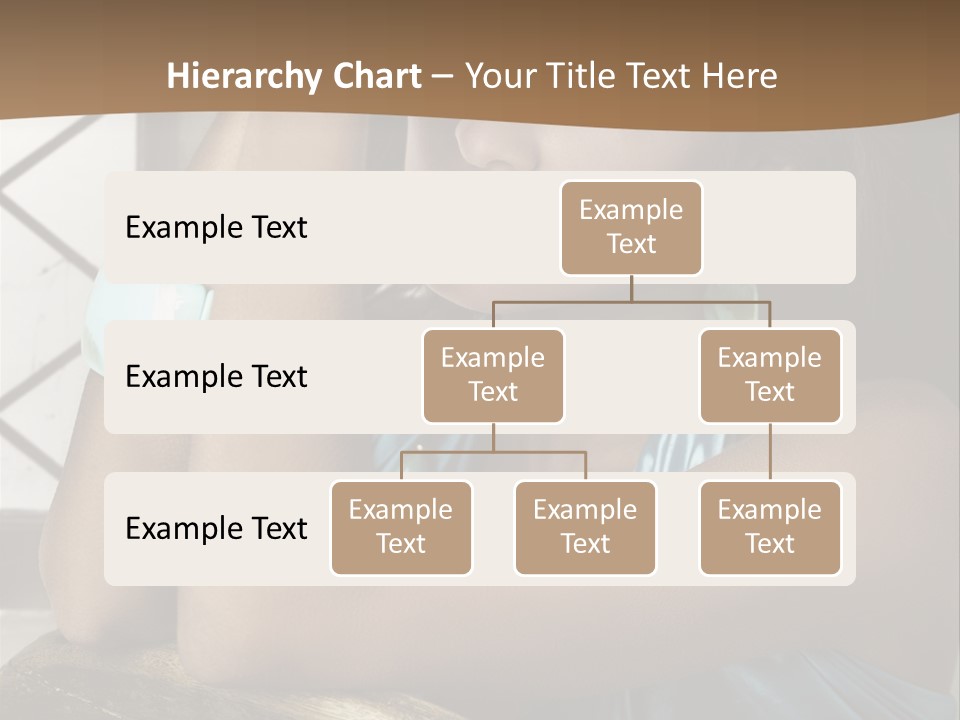 Hierarchy Chart – Your Title Text Here

Example Text

Example Text

Example Text

Example Text

Example Text

Example Text

Example Text

Example Text

Example Text